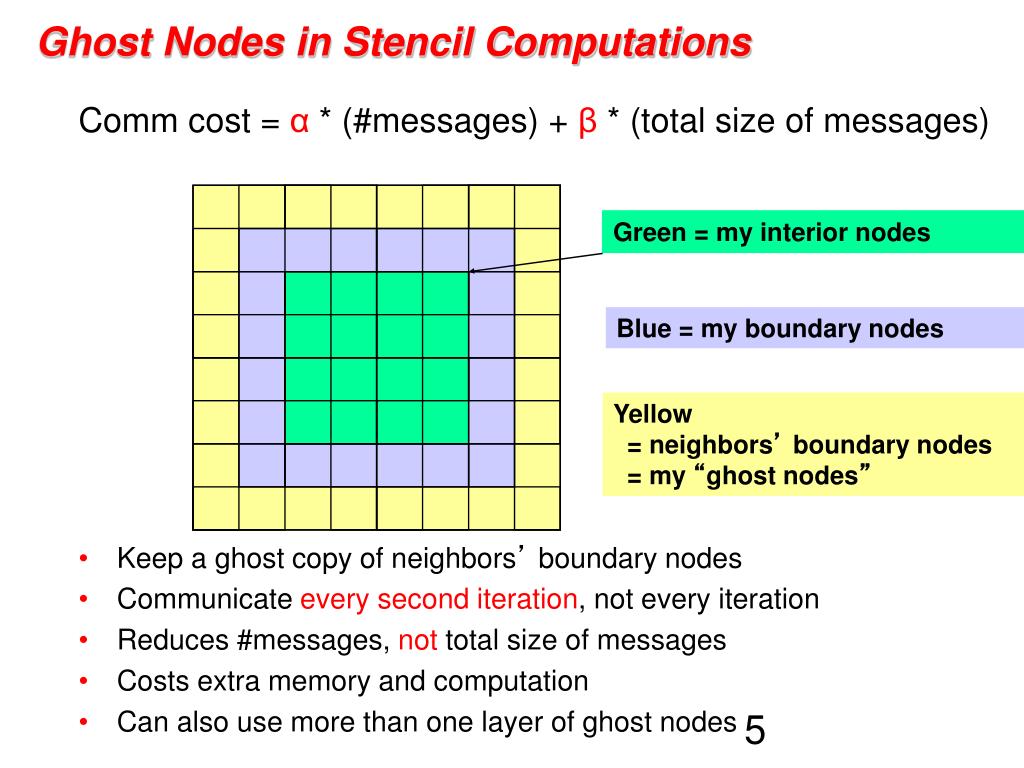 Ghost Nodes in Stencil Computations

Comm cost = α * (#messages) + β * (total size of messages)

Green = my interior nodes

Blue = my boundary nodes

Yellow
= neighbors’ boundary nodes
= my “ghost nodes”

• Keep a ghost copy of neighbors’ boundary nodes
• Communicate every second iteration, not every iteration
• Reduces #messages, not total size of messages
• Costs extra memory and computation
• Can also use more than one layer of ghost nodes

5